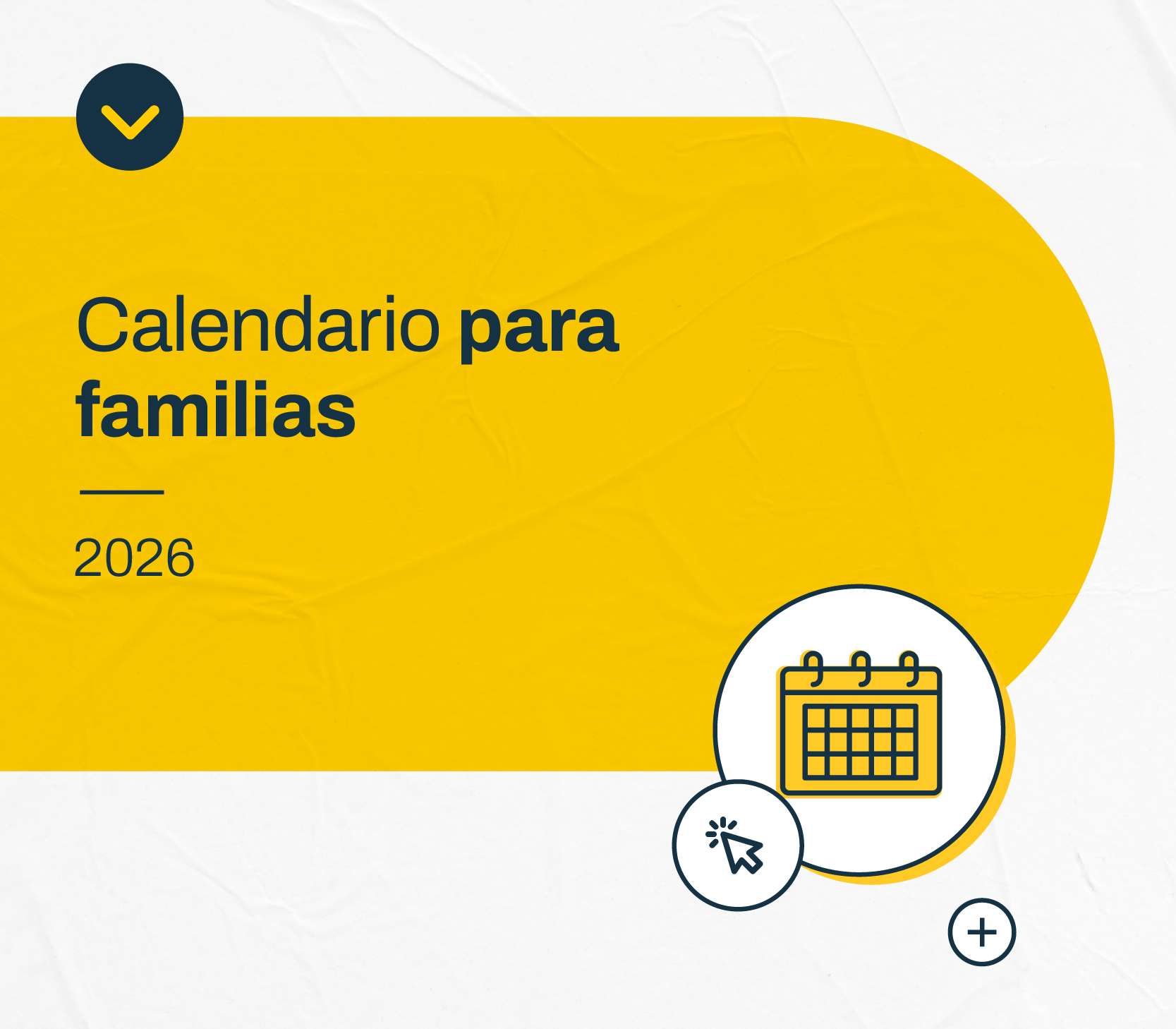 Calendario para familias

2026